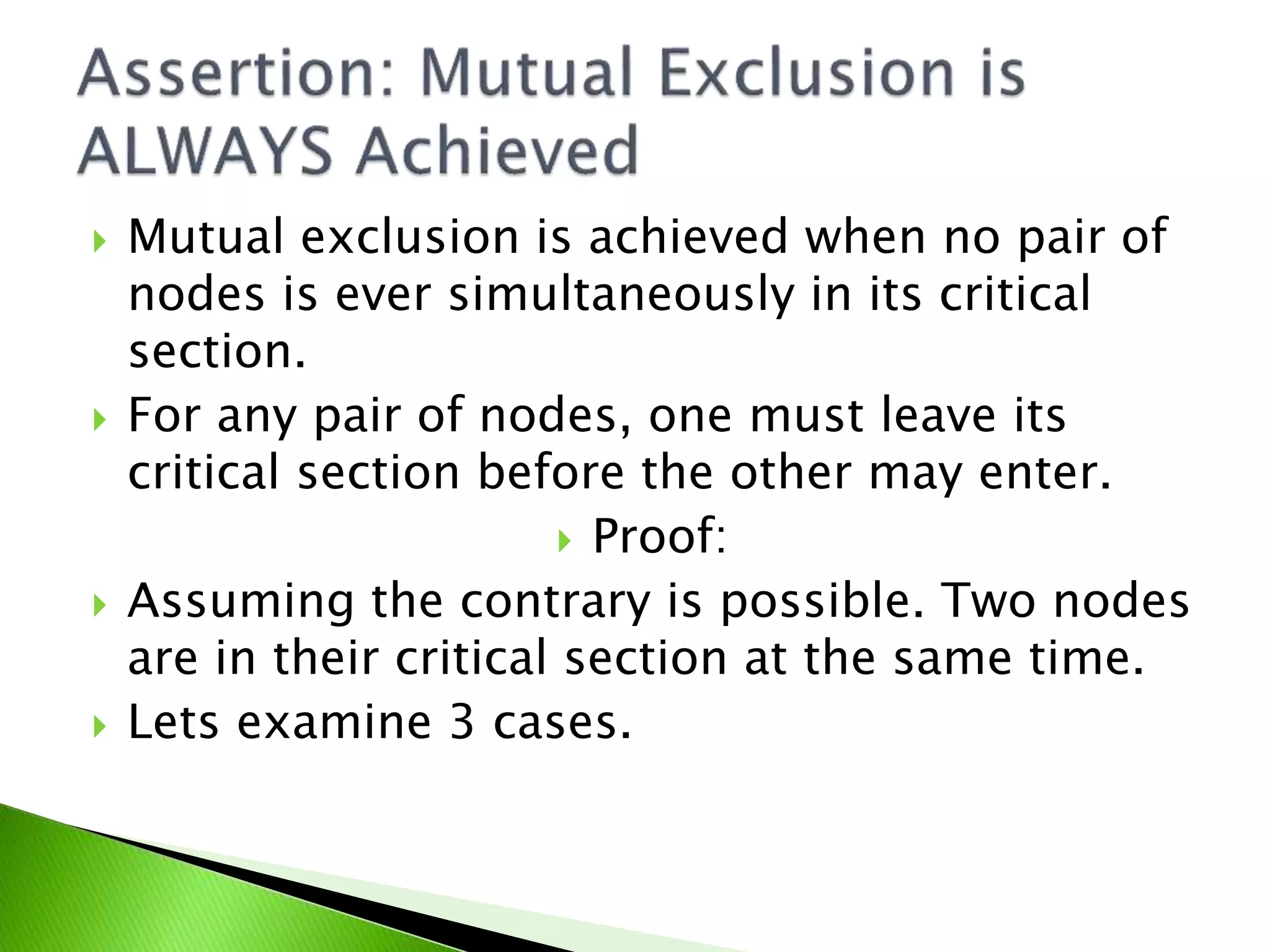 Assertion: Mutual Exclusion is ALWAYS Achieved

Mutual exclusion is achieved when no pair of nodes is ever simultaneously in its critical section.

For any pair of nodes, one must leave its critical section before the other may enter.

Proof:

Assuming the contrary is possible. Two nodes are in their critical section at the same time.

Lets examine 3 cases.